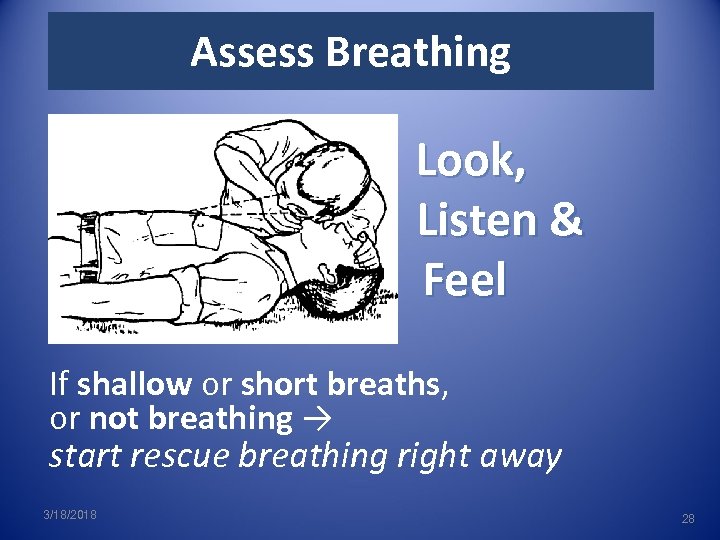 Assess Breathing

Look,
Listen &
Feel

If shallow or short breaths,
or not breathing →
start rescue breathing right away

3/18/2018

28